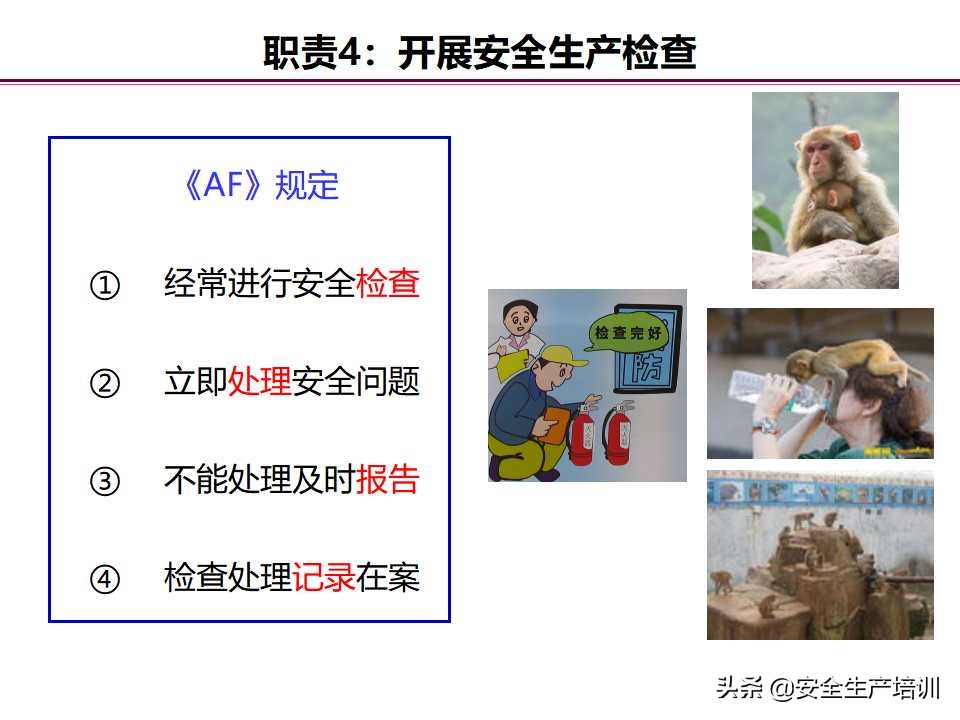 职责4：开展安全生产检查

《AF》规定

① 经常进行安全检查

② 立即处理安全问题

③ 不能处理及时报告

④ 检查处理记录在案

检查完好

防

头条 @安全生产培训